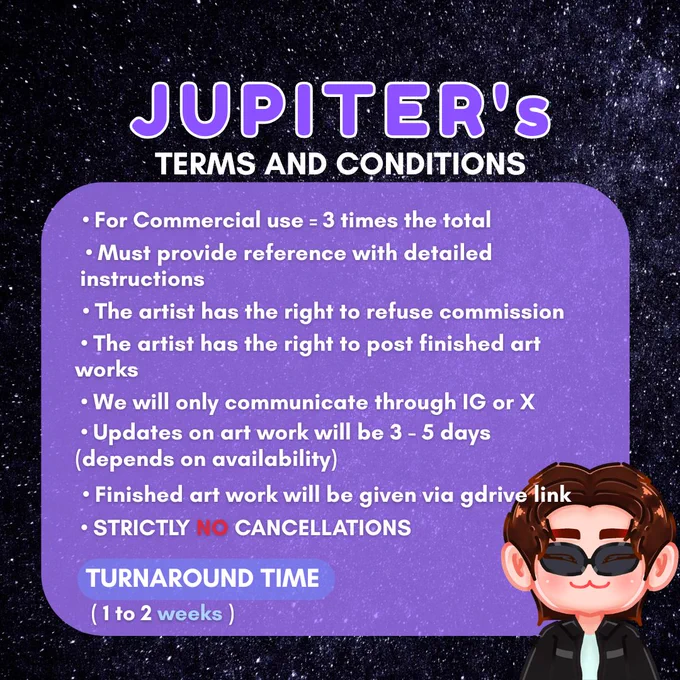 JUPITER's
TERMS AND CONDITIONS

• For Commercial use = 3 times the total

• Must provide reference with detailed instructions

• The artist has the right to refuse commission

• The artist has the right to post finished art works

• We will only communicate through IG or X

• Updates on art work will be 3 - 5 days (depends on availability)

• Finished art work will be given via gdrive link

• STRICTLY NO CANCELLATIONS

TURNAROUND TIME
( 1 to 2 weeks )